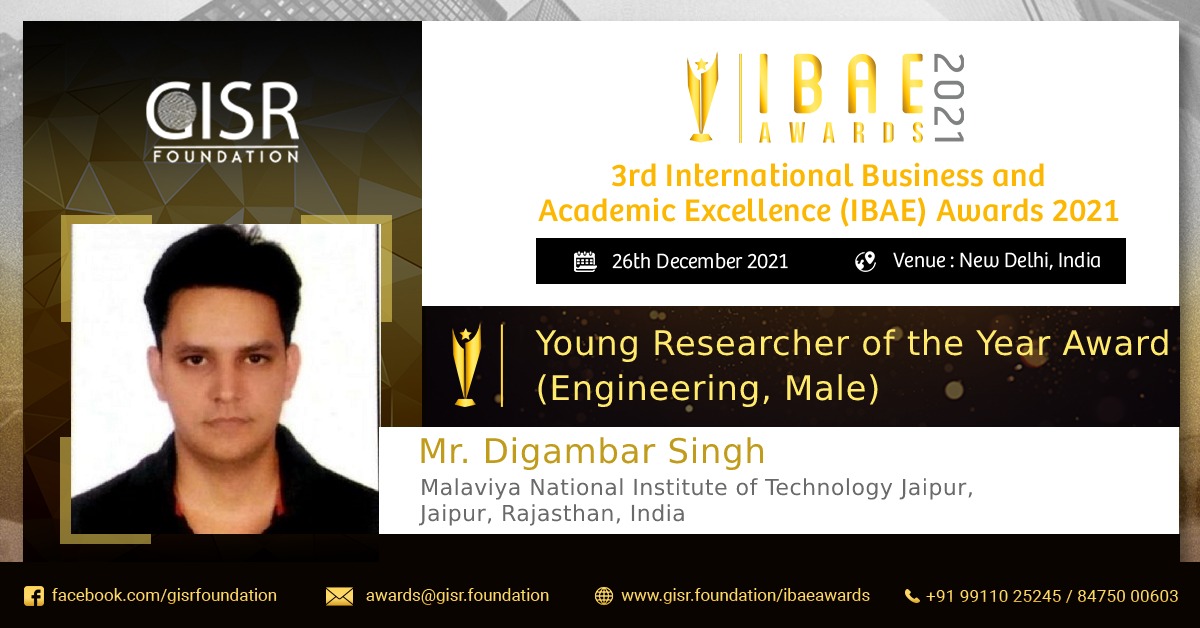 GISR FOUNDATION

IBAE AWARDS 2021

3rd International Business and Academic Excellence (IBAE) Awards 2021

26th December 2021

Venue : New Delhi, India

Young Researcher of the Year Award (Engineering, Male)

Mr. Digambar Singh

Malaviya National Institute of Technology Jaipur, Jaipur, Rajasthan, India

facebook.com/gisrfoundation

awards@gisr.foundation

www.gisr.foundation/ibaeawards

+91 99110 25245 / 84750 00603